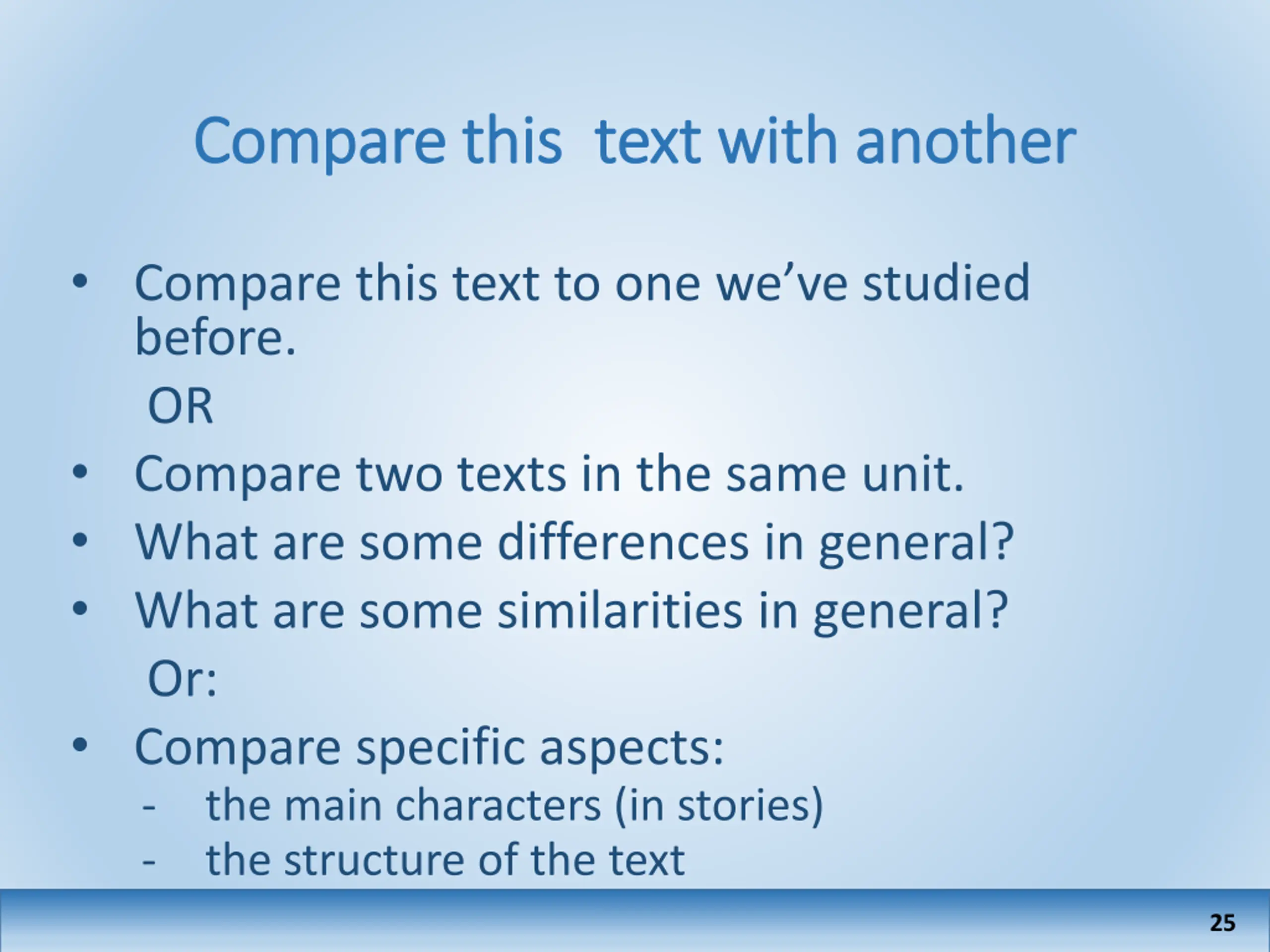 Compare this  text with another

• Compare this text to one we’ve studied before.

OR

• Compare two texts in the same unit.
• What are some differences in general?
• What are some similarities in general?

Or:

• Compare specific aspects:
- the main characters (in stories)
- the structure of the text

25